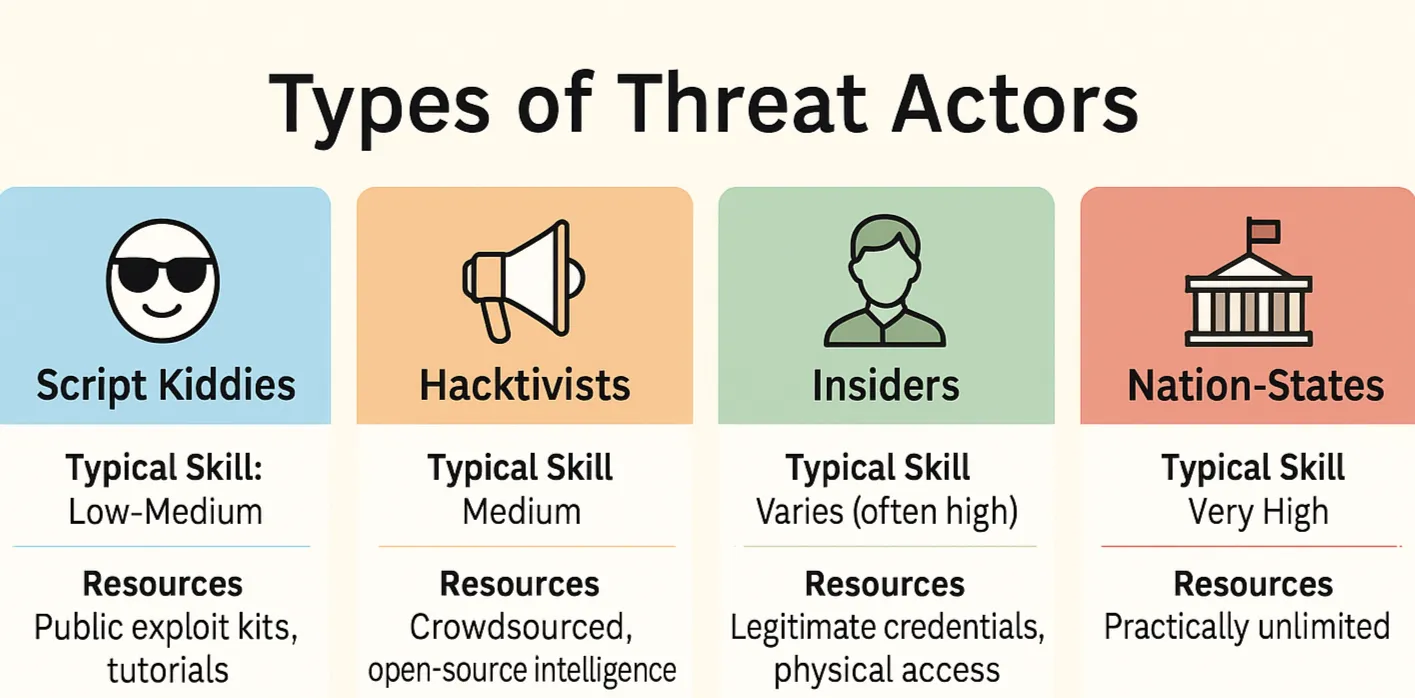 Types of Threat Actors

Script Kiddies

Typical Skill:
Low-Medium

Resources
Public exploit kits, tutorials

Hacktivists

Typical Skill
Medium

Resources
Crowdsourced, open-source intelligence

Insiders

Typical Skill
Varies (often high)

Resources
Legitimate credentials, physical access

Nation-States

Typical Skill
Very High

Resources
Practically unlimited